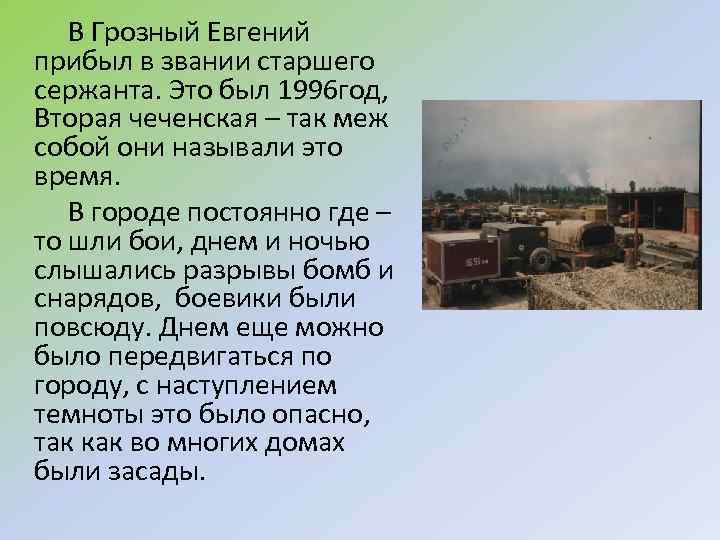 В Грозный Евгений прибыл в звании старшего сержанта. Это был 1996год, Вторая чеченская – так меж собой они называли это время.

В городе постоянно где – то шли бои, днем и ночью слышались разрывы бомб и снарядов, боевики были повсюду. Днем еще можно было передвигаться по городу, с наступлением темноты это было опасно, так как во многих домах были засады.